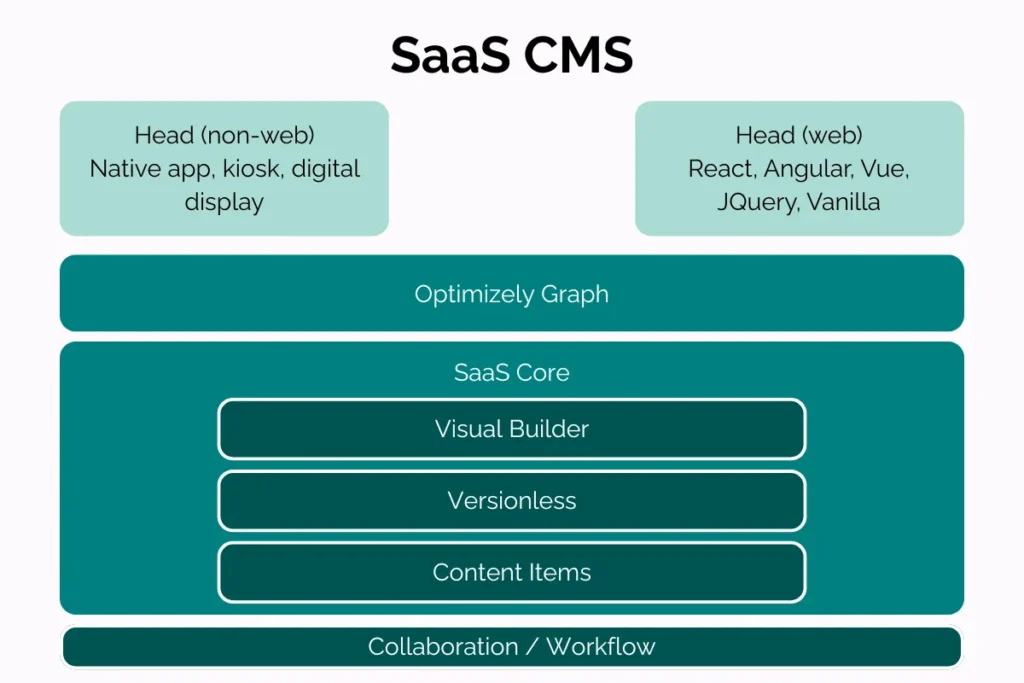 SaaS CMS

Head (non-web)
Native app, kiosk, digital display

Head (web)
React, Angular, Vue, JQuery, Vanilla

Optimizely Graph

SaaS Core

Visual Builder

Versionless

Content Items

Collaboration / Workflow